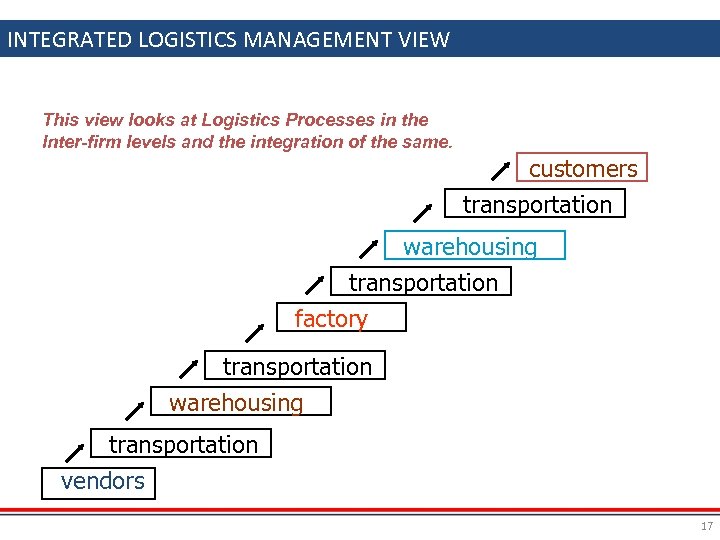 INTEGRATED LOGISTICS MANAGEMENT VIEW

This view looks at Logistics Processes in the Inter-firm levels and the integration of the same.

customers

transportation

warehousing

transportation

factory

transportation

warehousing

transportation

vendors

17